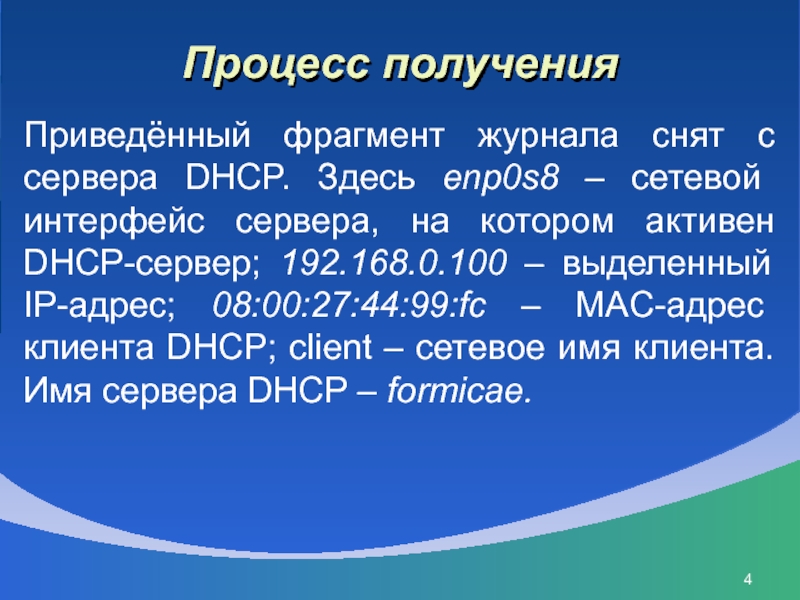 Процесс получения

Приведённый фрагмент журнала снят с сервера DHCP. Здесь enp0s8 – сетевой интерфейс сервера, на котором активен DHCP-сервер; 192.168.0.100 – выделенный IP-адрес; 08:00:27:44:99:fc – MAC-адрес клиента DHCP; client – сетевое имя клиента. Имя сервера DHCP – formicae.

4